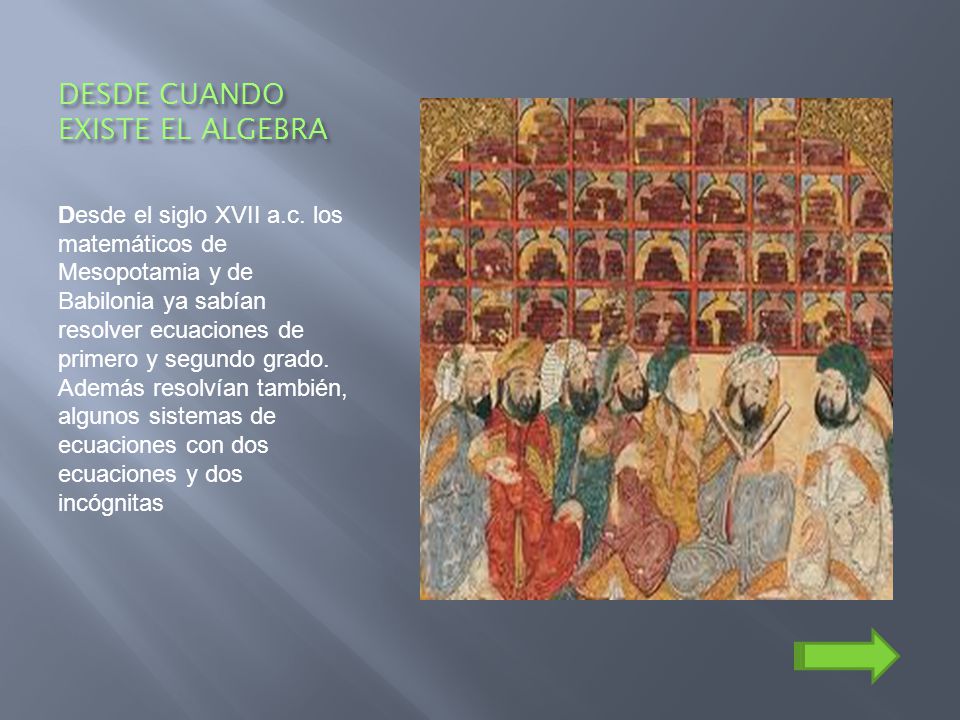 DESDE CUANDO EXISTE EL ALGEBRA

Desde el siglo XVII a.c. los matemáticos de Mesopotamia y de Babilonia ya sabían resolver ecuaciones de primero y segundo grado. Además resolvían también, algunos sistemas de ecuaciones con dos ecuaciones y dos incógnitas